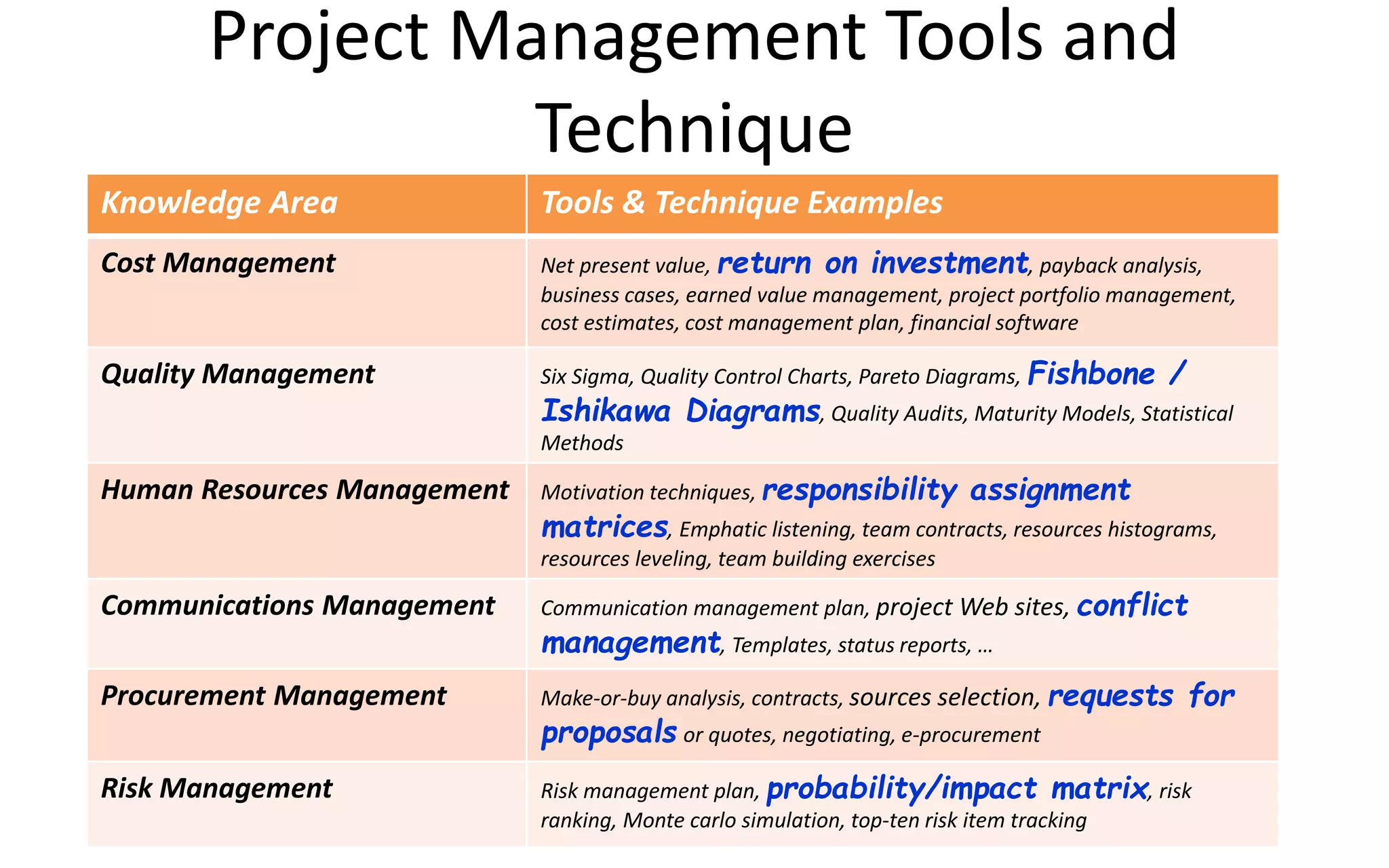 Project Management Tools and Technique

| Knowledge Area | Tools & Technique Examples |
|---|---|
| Cost Management | Net present value, return on investment, payback analysis, business cases, earned value management, project portfolio management, cost estimates, cost management plan, financial software |
| Quality Management | Six Sigma, Quality Control Charts, Pareto Diagrams, Fishbone / Ishikawa Diagrams, Quality Audits, Maturity Models, Statistical Methods |
| Human Resources Management | Motivation techniques, responsibility assignment matrices, Emphatic listening, team contracts, resources histograms, resources leveling, team building exercises |
| Communications Management | Communication management plan, project Web sites, conflict management, Templates, status reports, … |
| Procurement Management | Make-or-buy analysis, contracts, sources selection, requests for proposals or quotes, negotiating, e-procurement |
| Risk Management | Risk management plan, probability/impact matrix, risk ranking, Monte carlo simulation, top-ten risk item tracking |